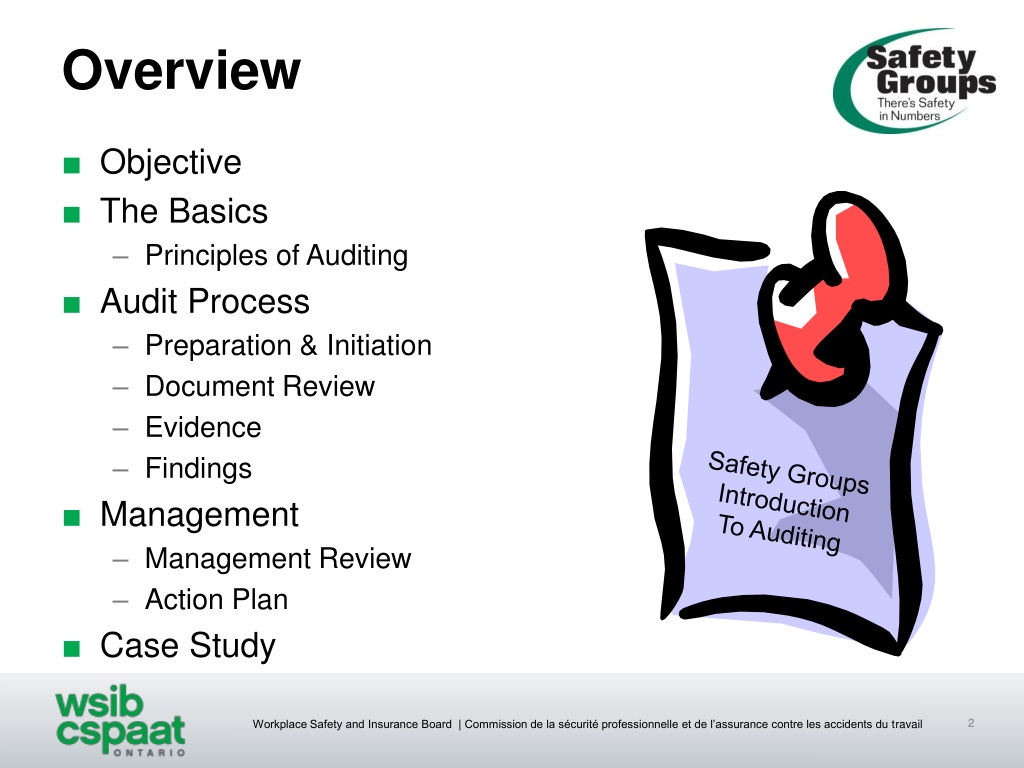 Overview

Safety Groups
There's Safety in Numbers

■ Objective
■ The Basics
– Principles of Auditing
■ Audit Process
– Preparation & Initiation
– Document Review
– Evidence
– Findings
■ Management
– Management Review
– Action Plan
■ Case Study

Safety Groups Introduction To Auditing

wsib cspaat ONTARIO

Workplace Safety and Insurance Board | Commission de la sécurité professionnelle et de l'assurance contre les accidents du travail

2